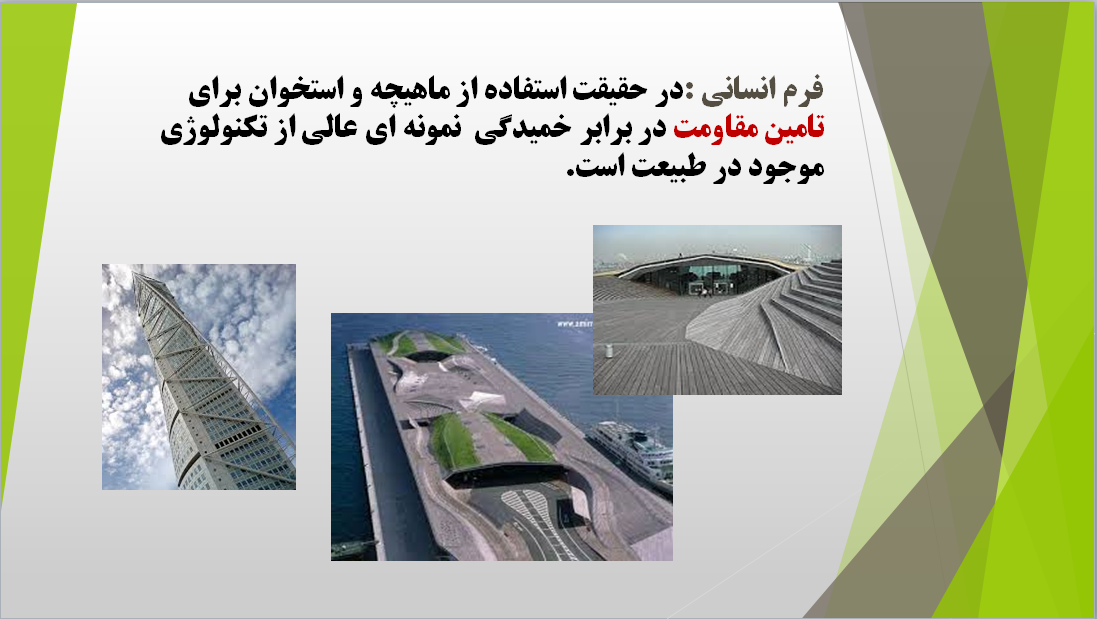 فرم انسانی :در حقیقت استفاده از ماهیچه و استخوان برای تامین مقاومت در برابر خمیدگی نمونه ای عالی از تکنولوژی موجود در طبیعت است.